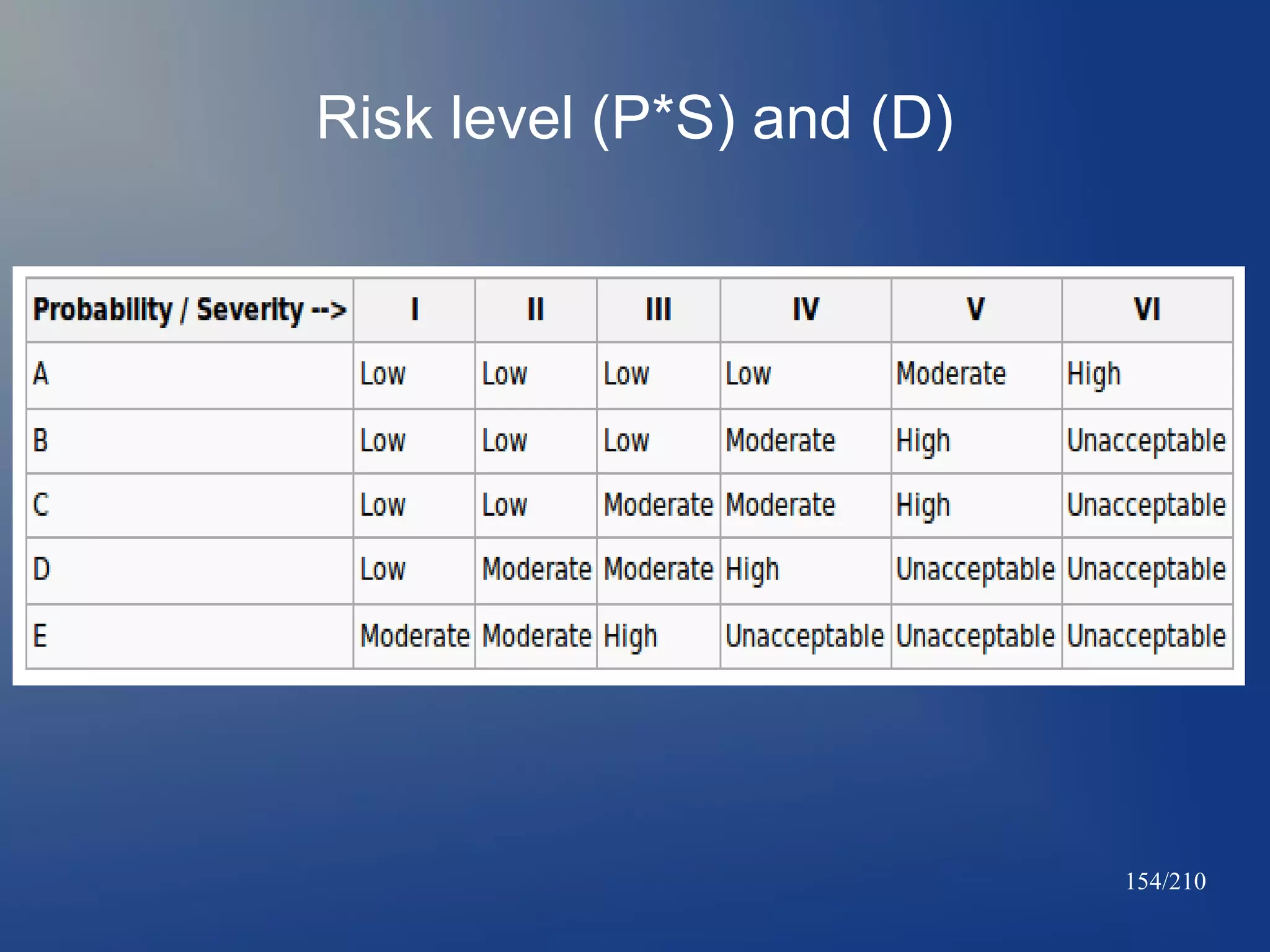 Risk level (P*S) and (D)

| Probability / Severity --> | I | II | III | IV | V | VI |
|---|---|---|---|---|---|---|
| A | Low | Low | Low | Low | Moderate | High |
| B | Low | Low | Low | Moderate | High | Unacceptable |
| C | Low | Low | Moderate | Moderate | High | Unacceptable |
| D | Low | Moderate | Moderate | High | Unacceptable | Unacceptable |
| E | Moderate | Moderate | High | Unacceptable | Unacceptable | Unacceptable |

154/210